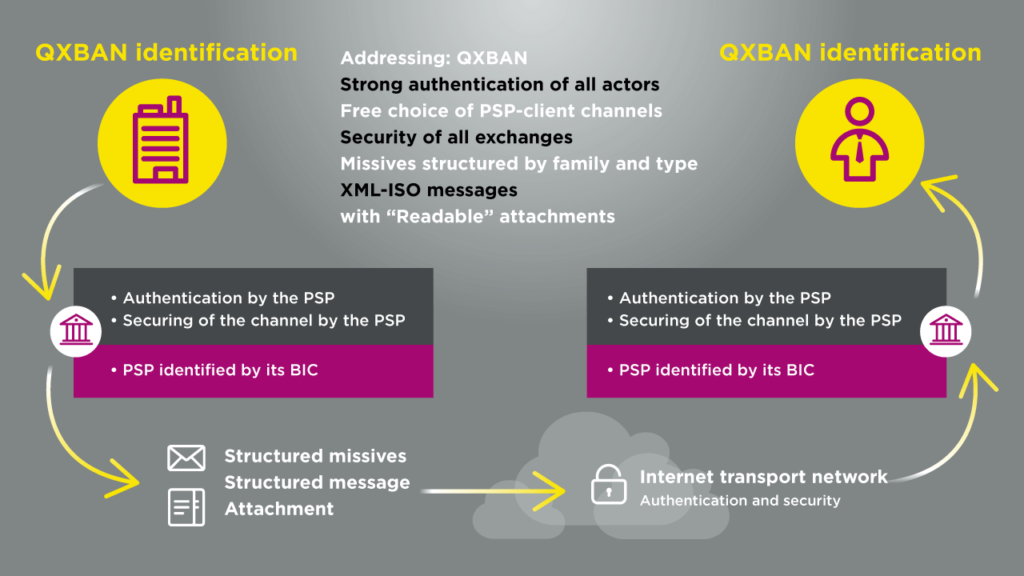 QXBAN identification

Addressing: QXBAN
Strong authentication of all actors
Free choice of PSP-client channels
Security of all exchanges
Missives structured by family and type
XML-ISO messages
with "Readable" attachments

QXBAN identification

• Authentication by the PSP
• Securing of the channel by the PSP

• PSP identified by its BIC

• Authentication by the PSP
• Securing of the channel by the PSP

• PSP identified by its BIC

Structured missives
Structured message
Attachment

Internet transport network
Authentication and security